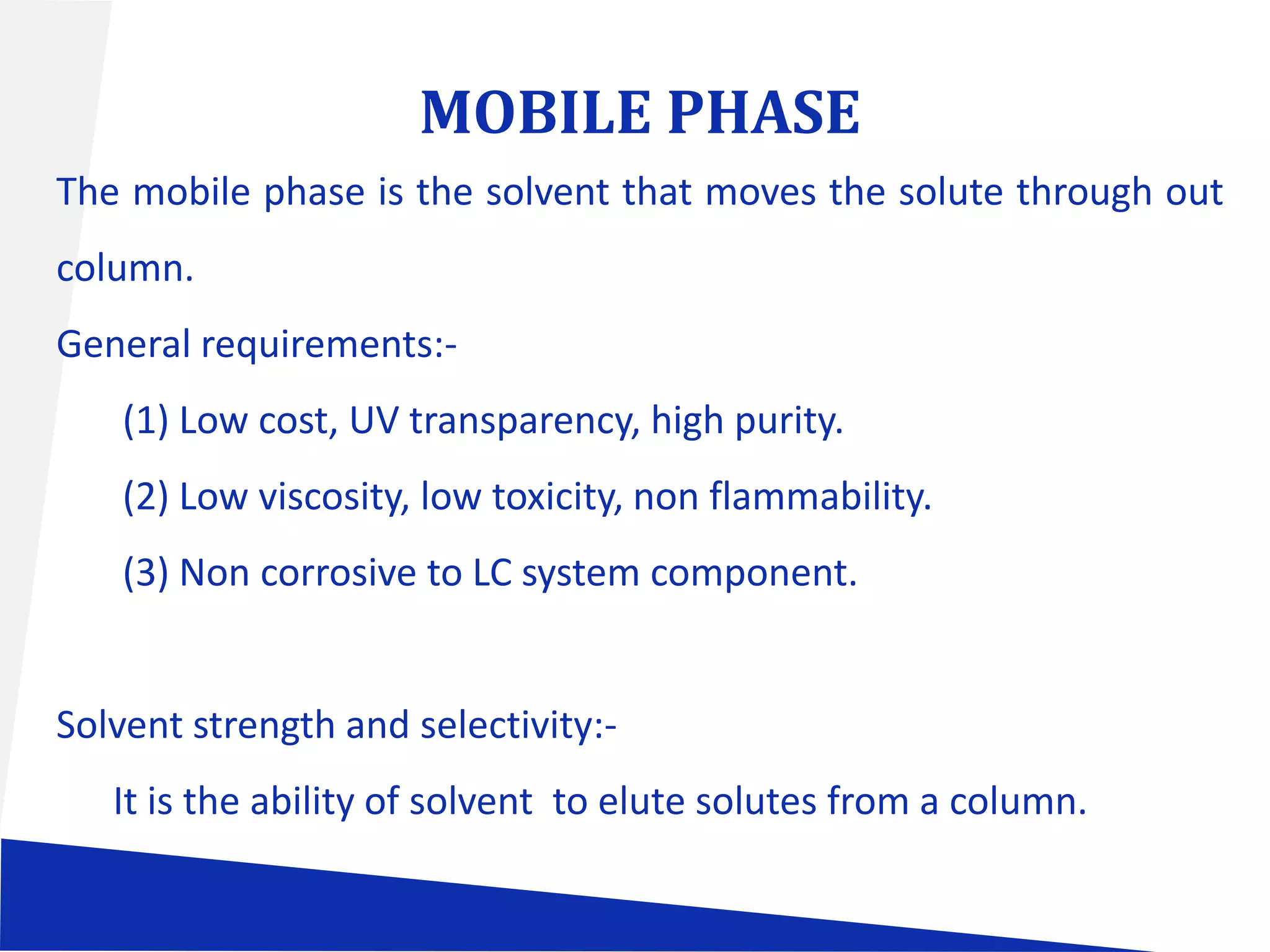 MOBILE PHASE

The mobile phase is the solvent that moves the solute through out column.

General requirements:-

(1) Low cost, UV transparency, high purity.

(2) Low viscosity, low toxicity, non flammability.

(3) Non corrosive to LC system component.

Solvent strength and selectivity:-

It is the ability of solvent to elute solutes from a column.